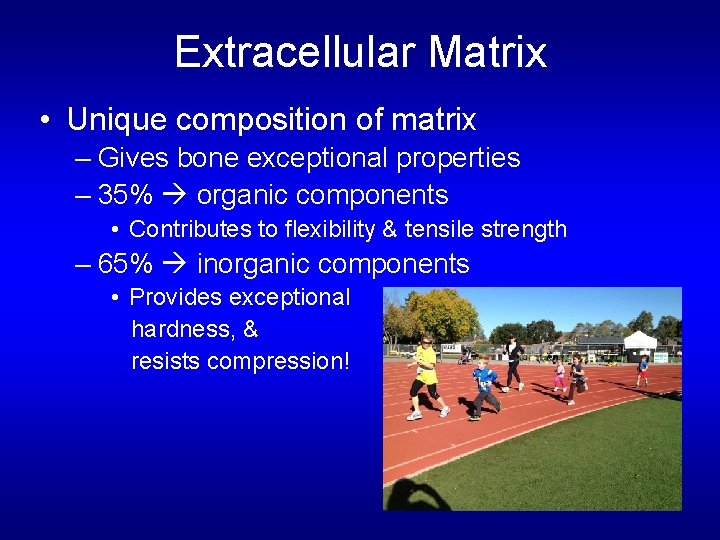 Extracellular Matrix

• Unique composition of matrix
– Gives bone exceptional properties
– 35% → organic components
• Contributes to flexibility & tensile strength
– 65% → inorganic components
• Provides exceptional hardness, & resists compression!